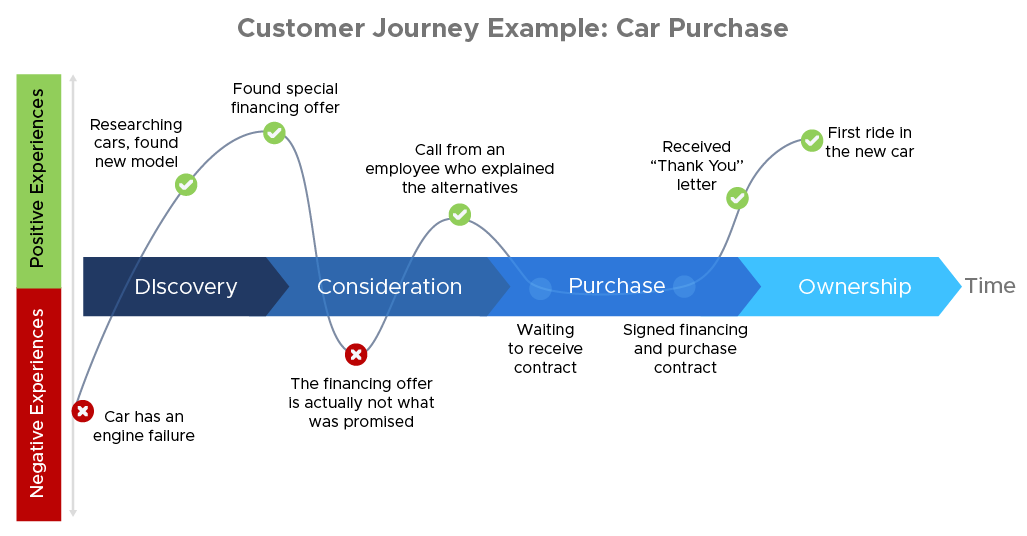 Customer Journey Example: Car Purchase

Positive Experiences

Negative Experiences

Researching cars, found new model

Found special financing offer

Call from an employee who explained the alternatives

Received "Thank You" letter

First ride in the new car

Discovery

Consideration

Purchase

Ownership

Time

Car has an engine failure

The financing offer is actually not what was promised

Waiting to receive contract

Signed financing and purchase contract